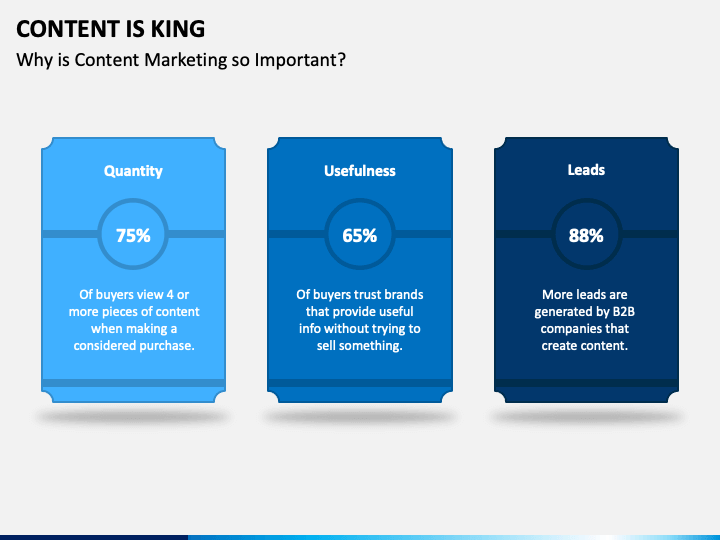 CONTENT IS KING

Why is Content Marketing so Important?

Quantity

75%

Of buyers view 4 or more pieces of content when making a considered purchase.

Usefulness

65%

Of buyers trust brands that provide useful info without trying to sell something.

Leads

88%

More leads are generated by B2B companies that create content.